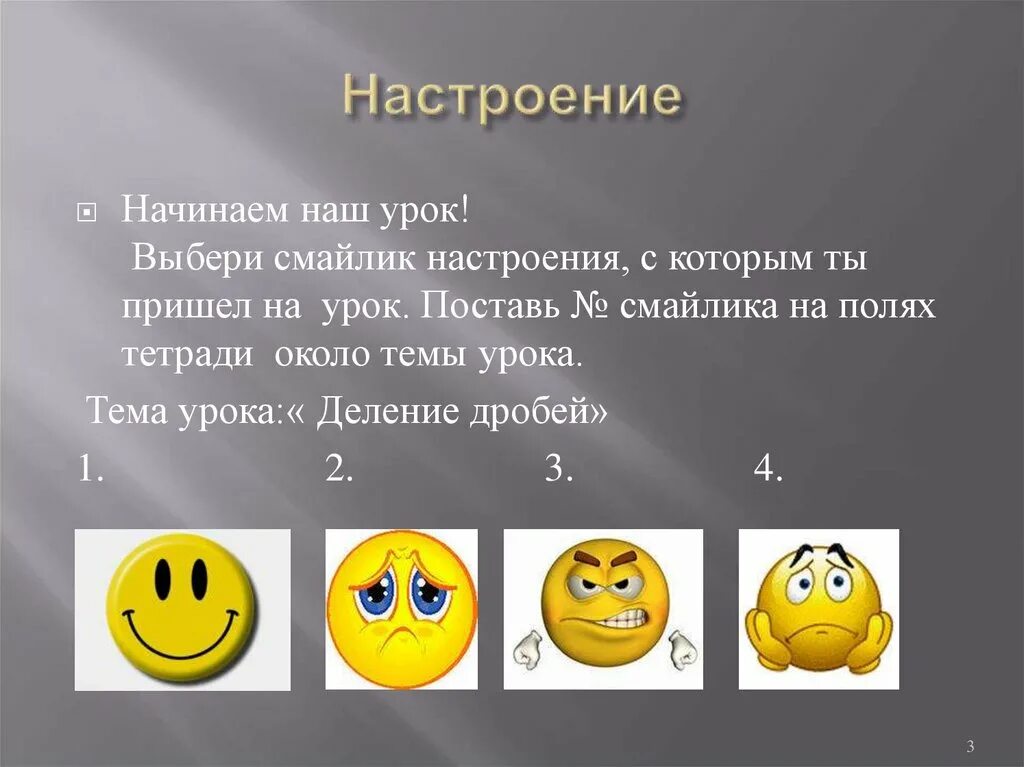 Настроение

Начинаем наш урок!
Выбери смайлик настроения, с которым ты пришел на урок. Поставь № смайлика на полях тетради около темы урока.

Тема урока:« Деление дробей»

1. 2. 3. 4.

3